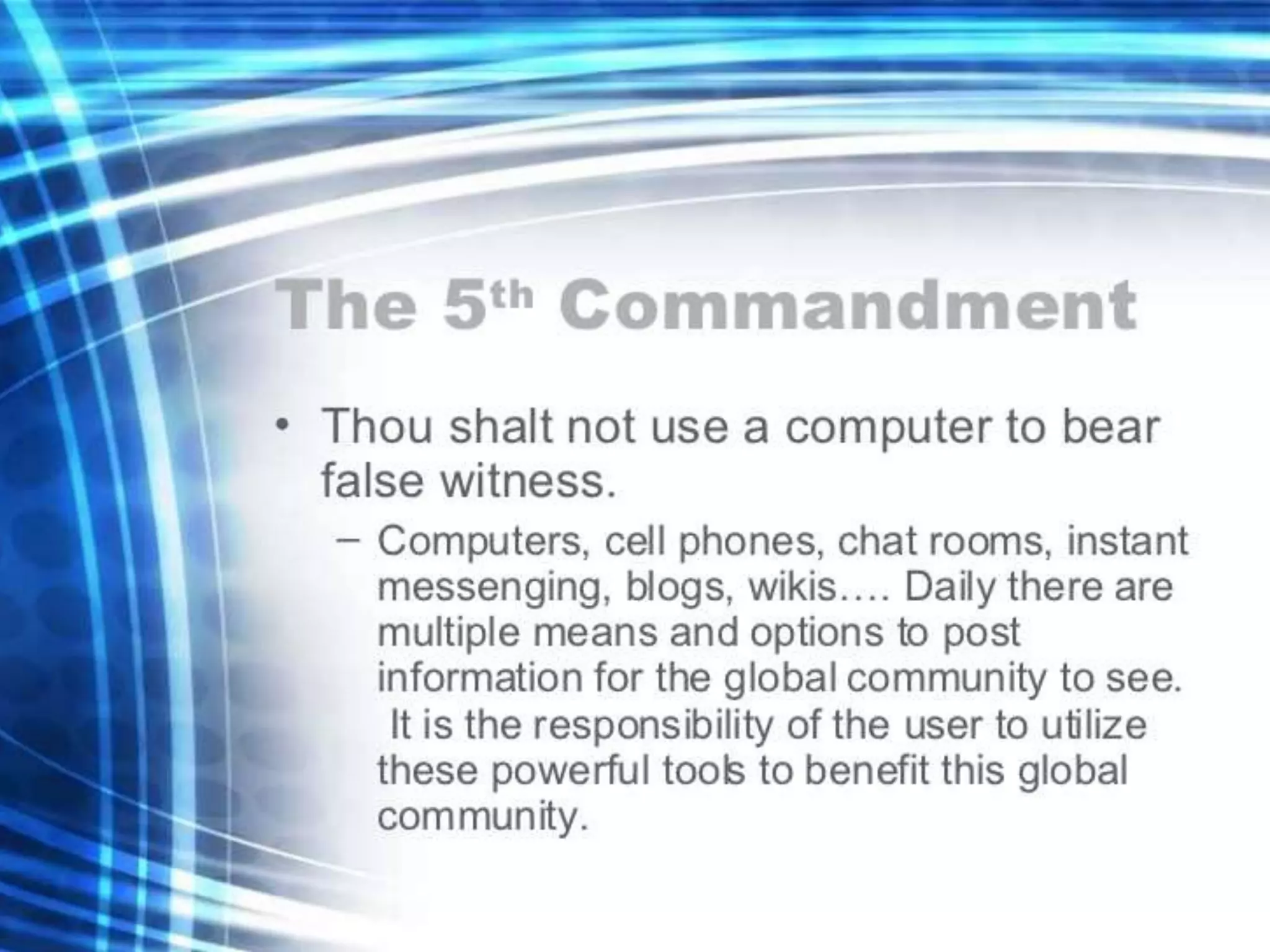 The 5th Commandment

• Thou shalt not use a computer to bear false witness.

– Computers, cell phones, chat rooms, instant messenging, blogs, wikis…. Daily there are multiple means and options to post information for the global community to see. It is the responsibility of the user to utilize these powerful tools to benefit this global community.